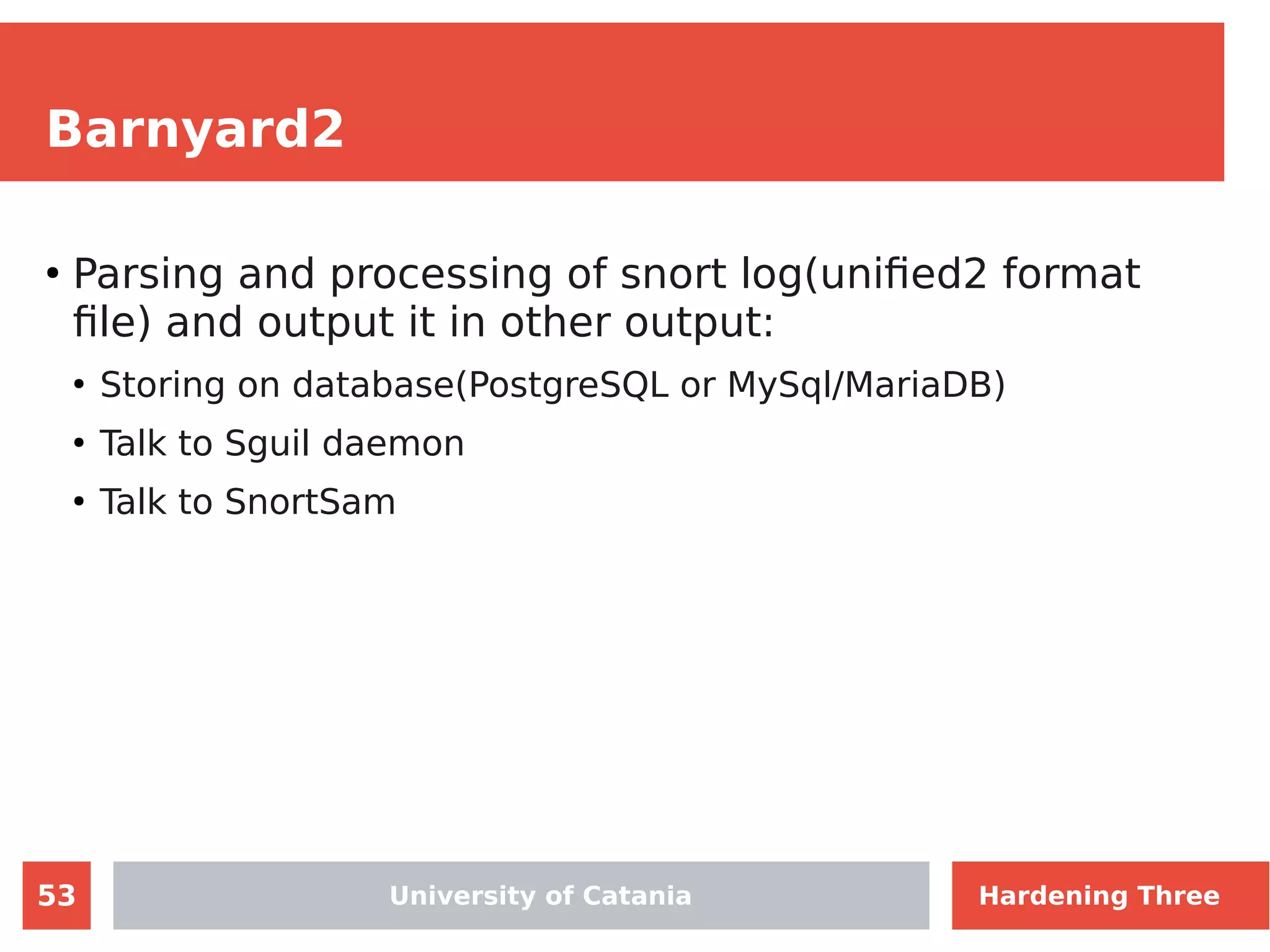 Barnyard2

• Parsing and processing of snort log(unified2 format file) and output it in other output:
  • Storing on database(PostgreSQL or MySql/MariaDB)
  • Talk to Sguil daemon
  • Talk to SnortSam

53

University of Catania

Hardening Three